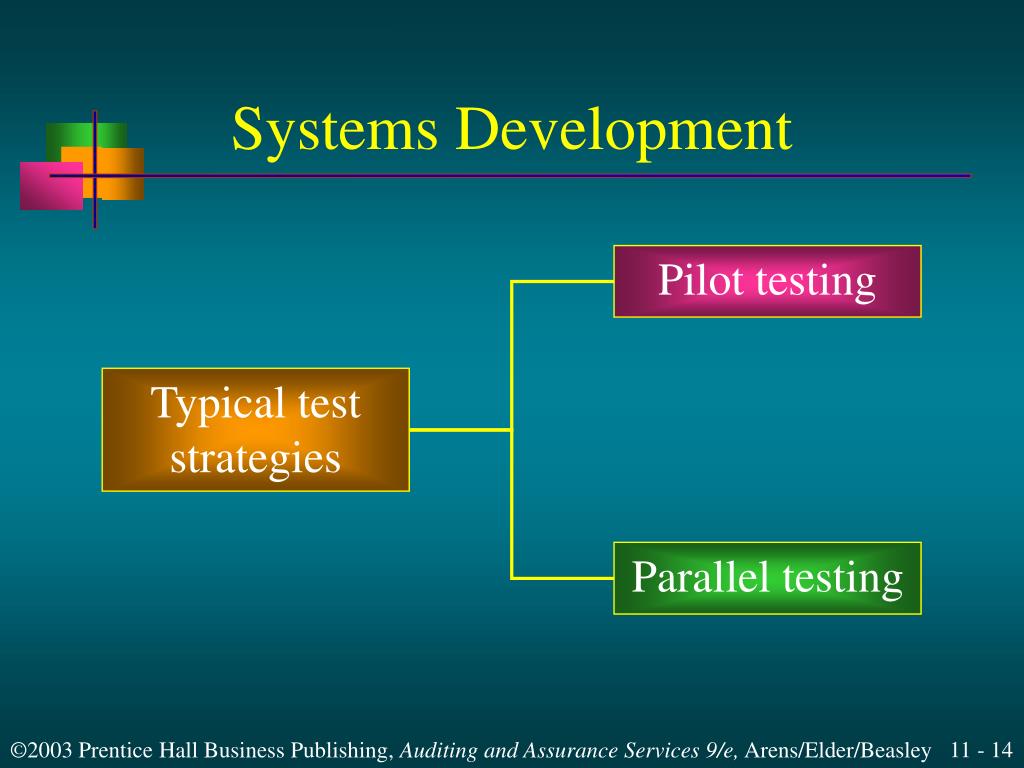 Systems Development

Typical test strategies

Pilot testing

Parallel testing

©2003 Prentice Hall Business Publishing, Auditing and Assurance Services 9/e, Arens/Elder/Beasley 11 - 14